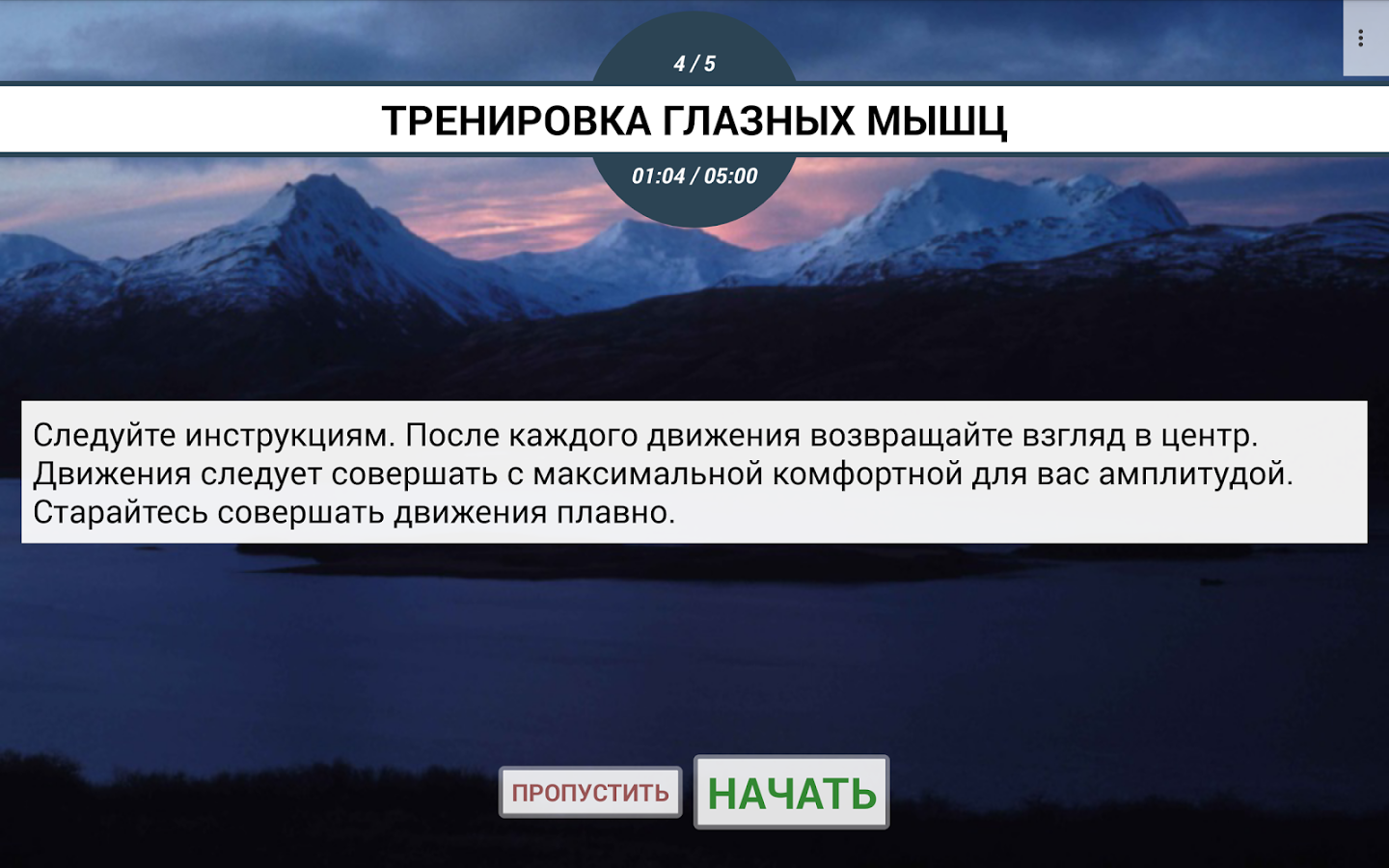 4 / 5

ТРЕНИРОВКА ГЛАЗНЫХ МЫШЦ

01:04 / 05:00

Следуйте инструкциям. После каждого движения возвращайте взгляд в центр. Движения следует совершать с максимальной комфортной для вас амплитудой. Старайтесь совершать движения плавно.

ПРОПУСТИТЬ

НАЧАТЬ